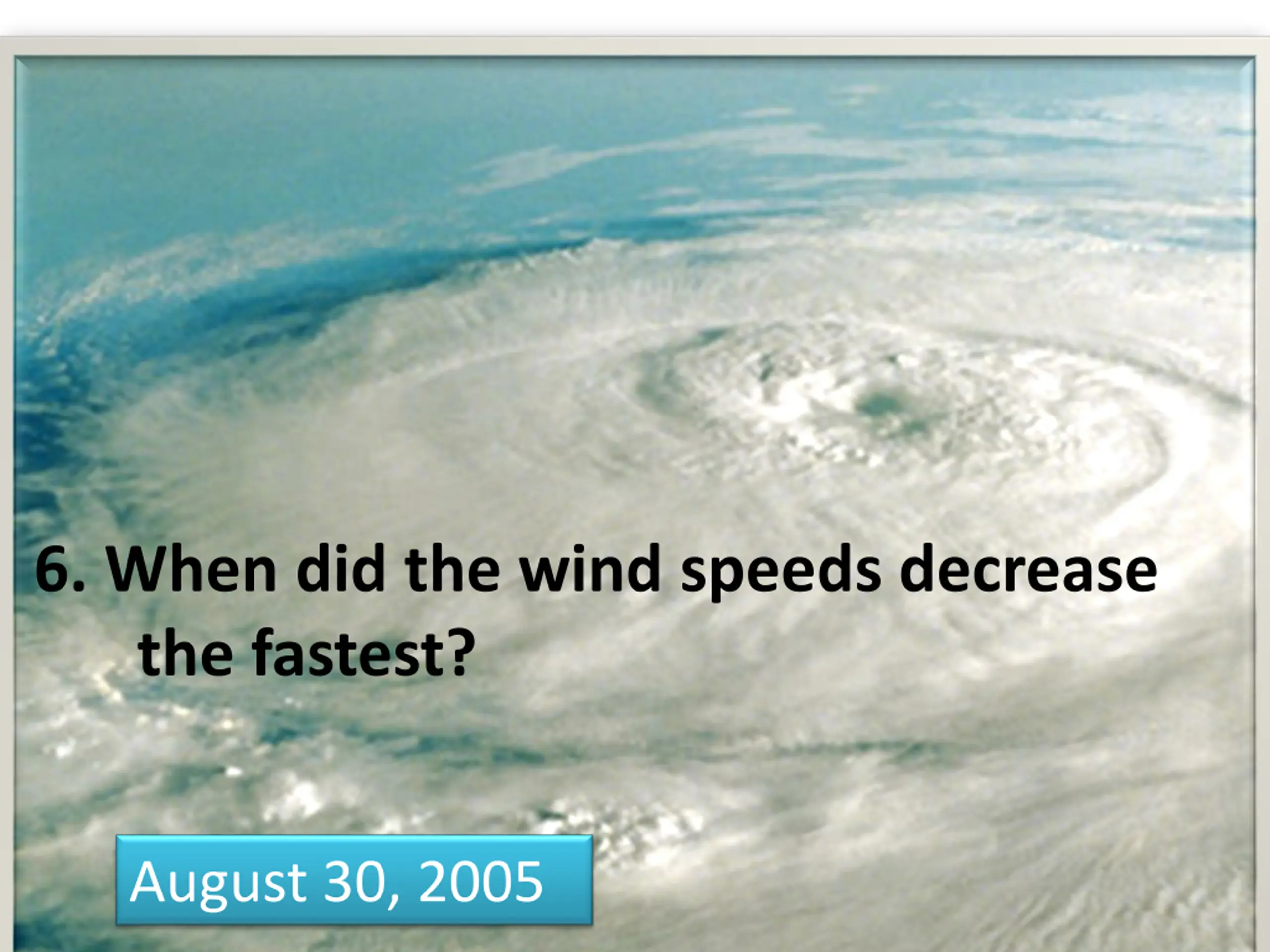 6. When did the wind speeds decrease the fastest?

August 30, 2005